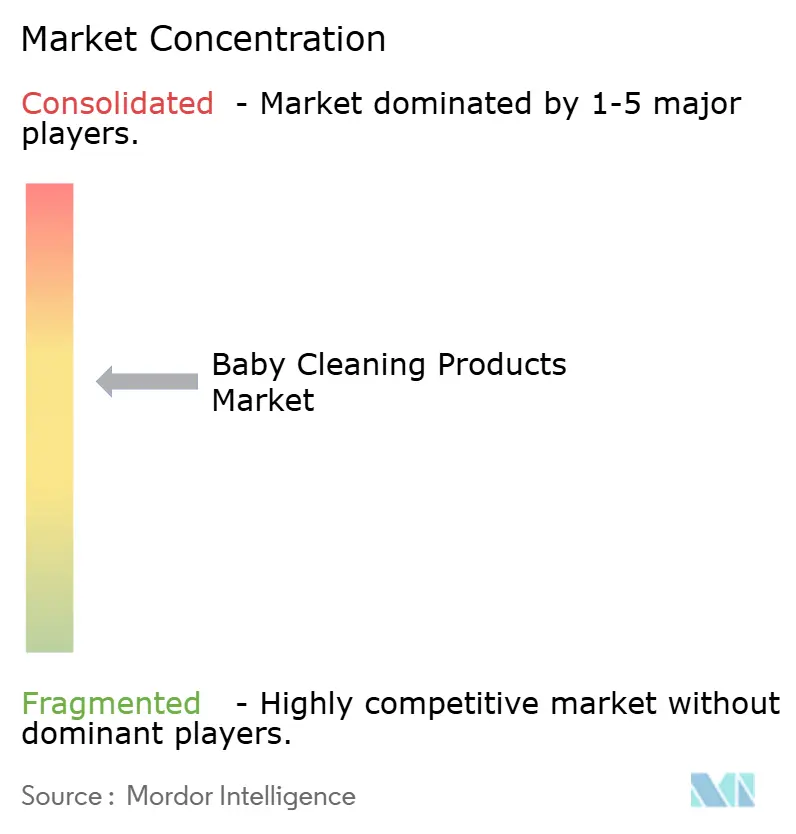 Market Concentration

Consolidated - Market dominated by 1-5 major players.

Baby Cleaning Products Market

Fragmented - Highly competitive market without dominant players.

Source : Mordor Intelligence